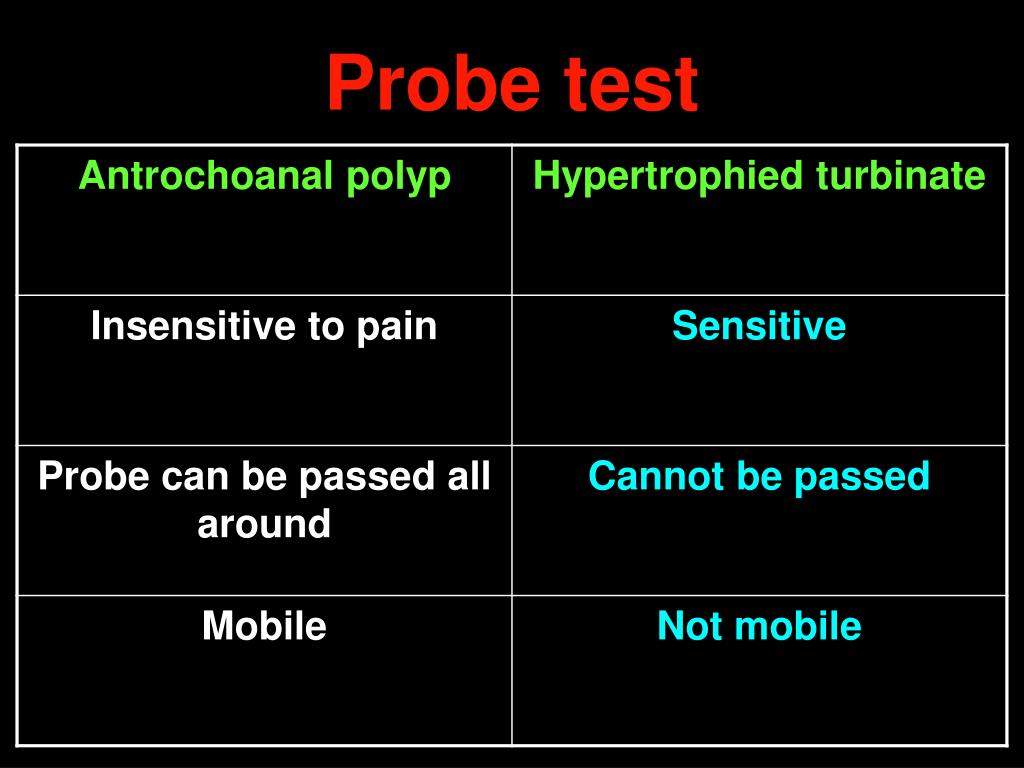 Probe test

| Antrochoanal polyp | Hypertrophied turbinate |
|---|---|
| Insensitive to pain | Sensitive |
| Probe can be passed all around | Cannot be passed |
| Mobile | Not mobile |